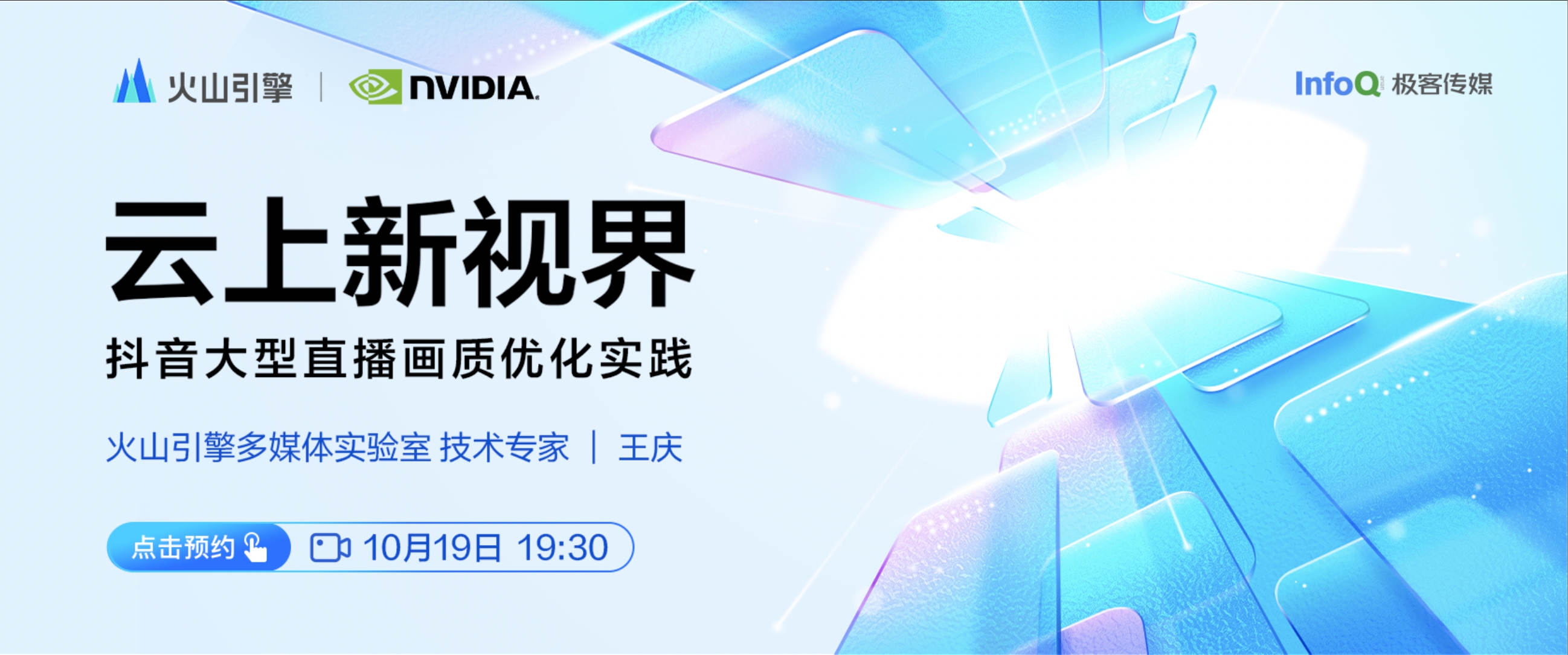 火山引擎 | NVIDIA.

InfoQ 极客传媒

云上新视界

抖音大型直播画质优化实践

火山引擎多媒体实验室 技术专家 | 王庆

点击预约 10月19日 19:30